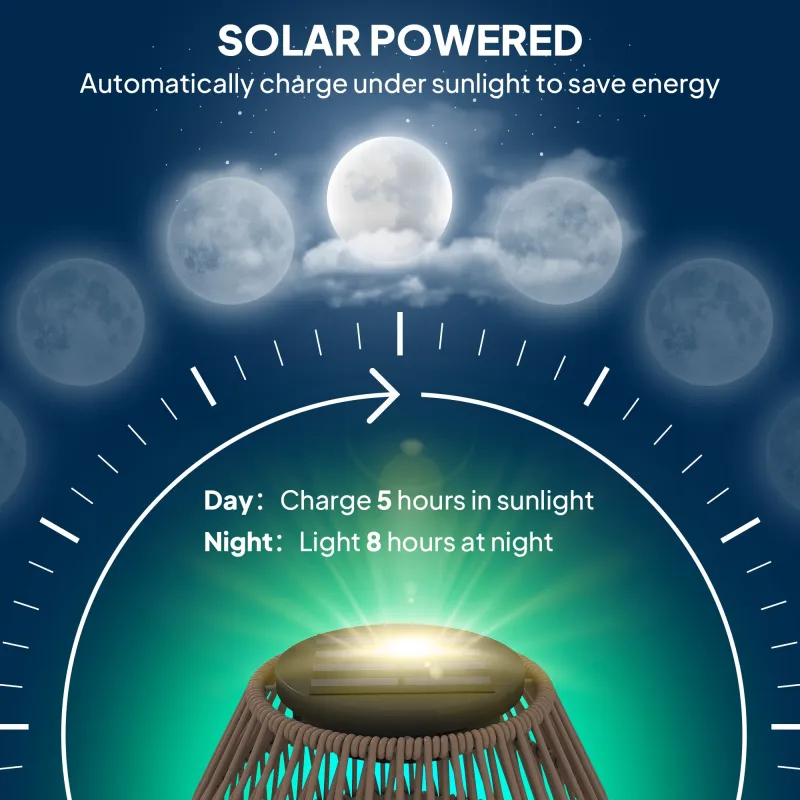 SOLAR POWERED
Automatically charge under sunlight to save energy

Day: Charge 5 hours in sunlight
Night: Light 8 hours at night